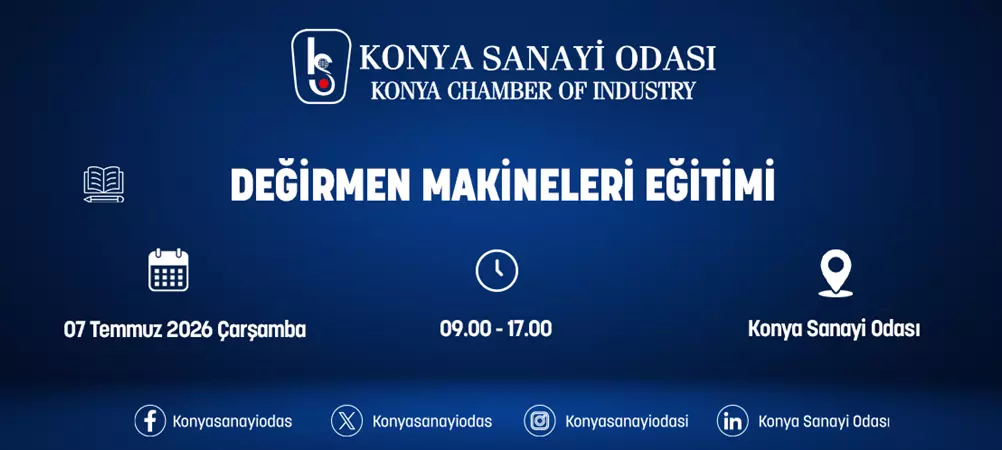 KONYA SANAYİ ODASI
KONYA CHAMBER OF INDUSTRY

DEĞİRMEN MAKİNELERİ EĞİTİMİ

07 Temmuz 2026 Çarşamba

09.00 - 17.00

Konya Sanayi Odası

Konyasanayiodas

Konyasanayiodas

Konyasanayiodasi

Konya Sanayi Odası